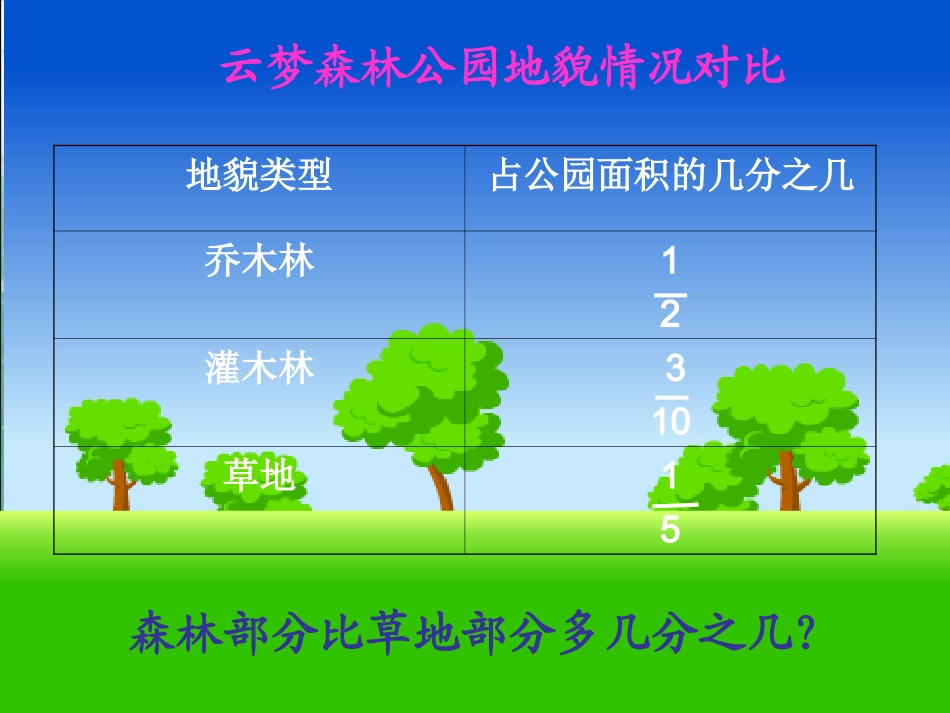 云梦森林公园地貌情况对比

| 地貌类型 | 占公园面积的几分之几 |
|---|---|
| 乔木林 | $\frac{1}{2}$ |
| 灌木林 | $\frac{3}{10}$ |
| 草地 | $\frac{1}{5}$ |

森林部分比草地部分多几分之几?